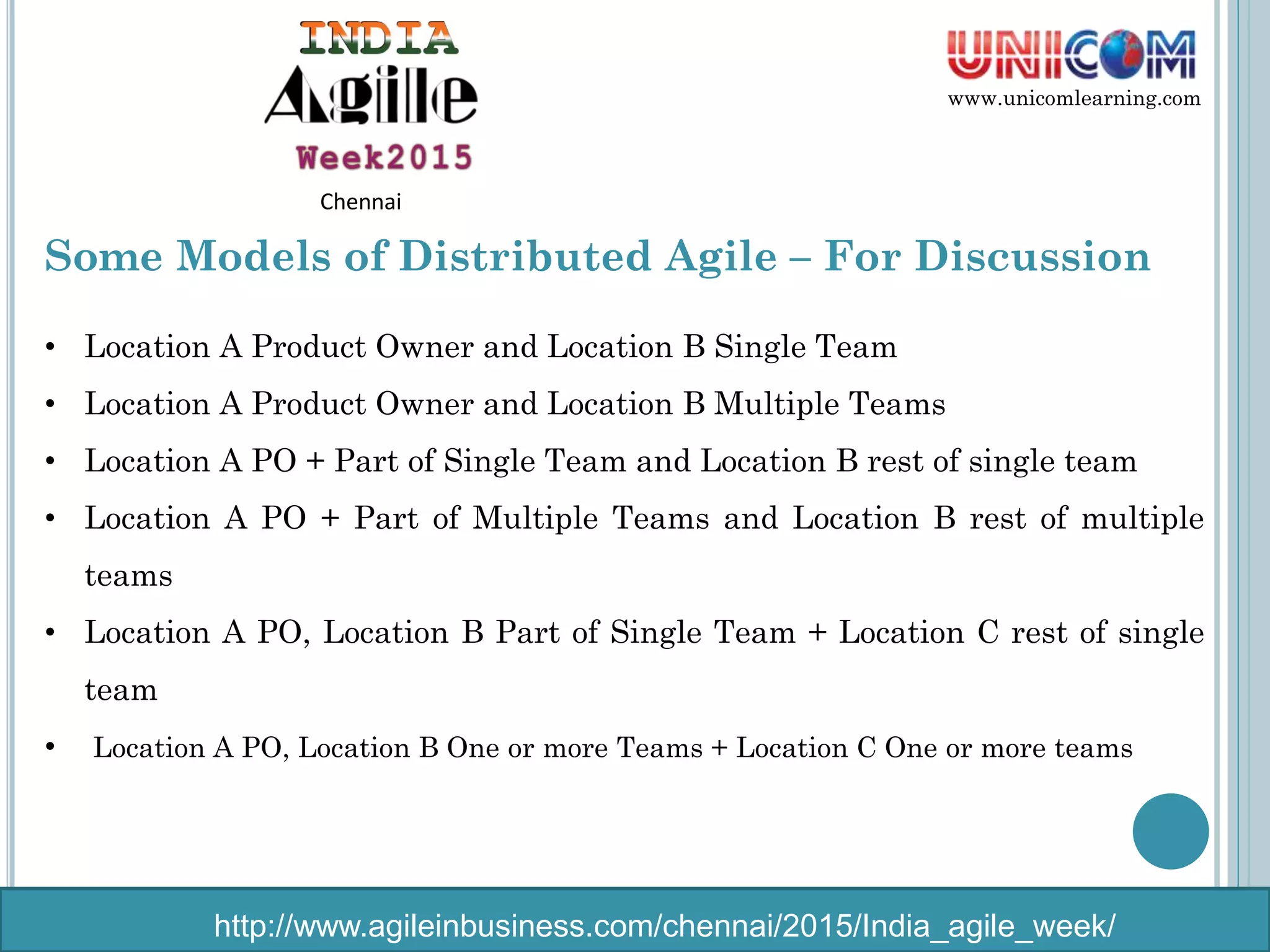 INDIA
Agile
Week2015
Chennai

UNICOM
www.unicomlearning.com

Some Models of Distributed Agile – For Discussion

• Location A Product Owner and Location B Single Team
• Location A Product Owner and Location B Multiple Teams
• Location A PO + Part of Single Team and Location B rest of single team
• Location A PO + Part of Multiple Teams and Location B rest of multiple teams
• Location A PO, Location B Part of Single Team + Location C rest of single team
• Location A PO, Location B One or more Teams + Location C One or more teams

http://www.agileinbusiness.com/chennai/2015/India_agile_week/